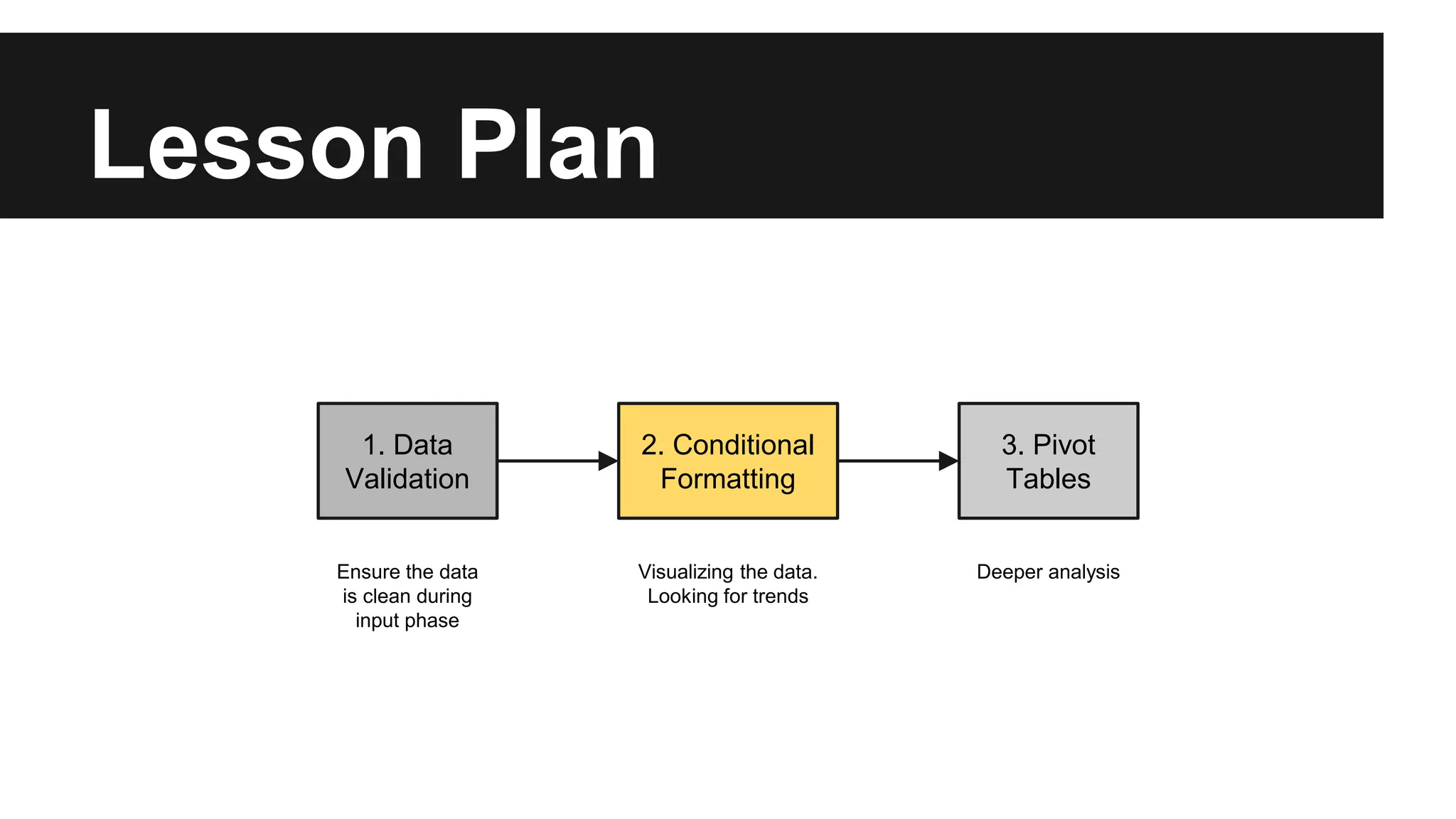 Lesson Plan

1. Data Validation

2. Conditional Formatting

3. Pivot Tables

Ensure the data is clean during input phase

Visualizing the data. Looking for trends

Deeper analysis